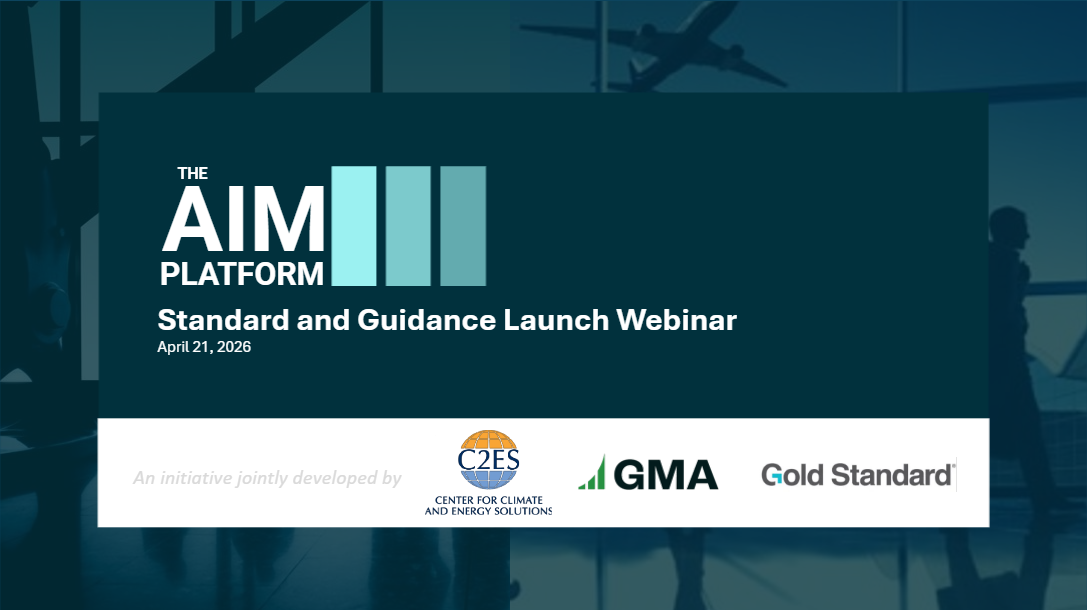 THE
AIM
PLATFORM

Standard and Guidance Launch Webinar
April 21, 2026

An initiative jointly developed by

C2ES
CENTER FOR CLIMATE AND ENERGY SOLUTIONS

GMA

Gold Standard